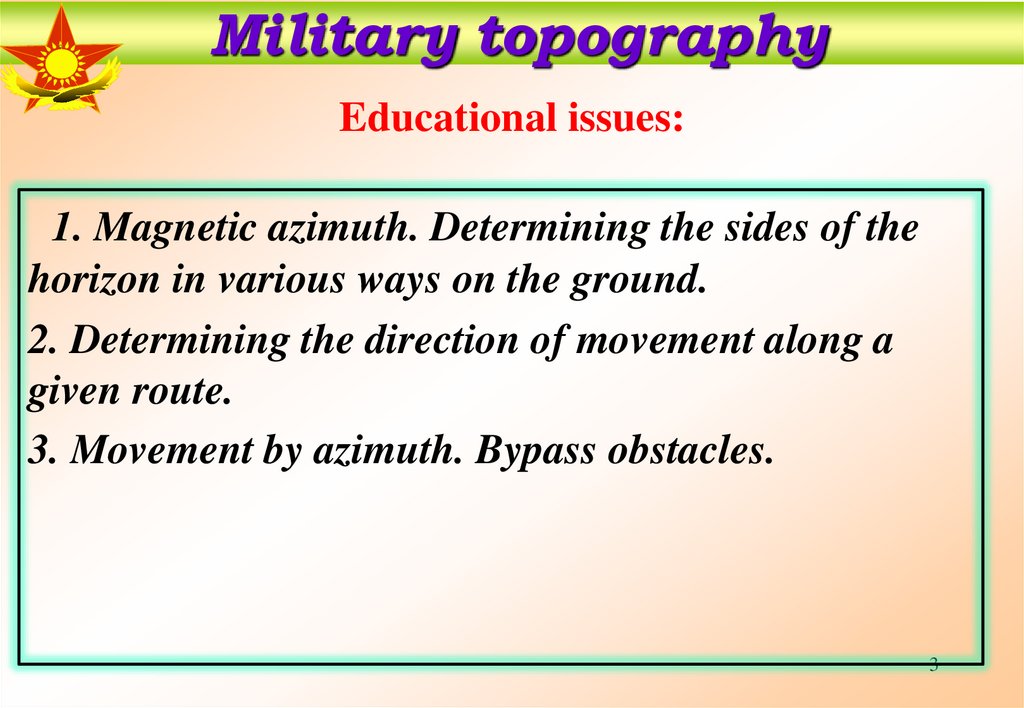 Military topography

Educational issues:

1. Magnetic azimuth. Determining the sides of the horizon in various ways on the ground.

2. Determining the direction of movement along a given route.

3. Movement by azimuth. Bypass obstacles.

3